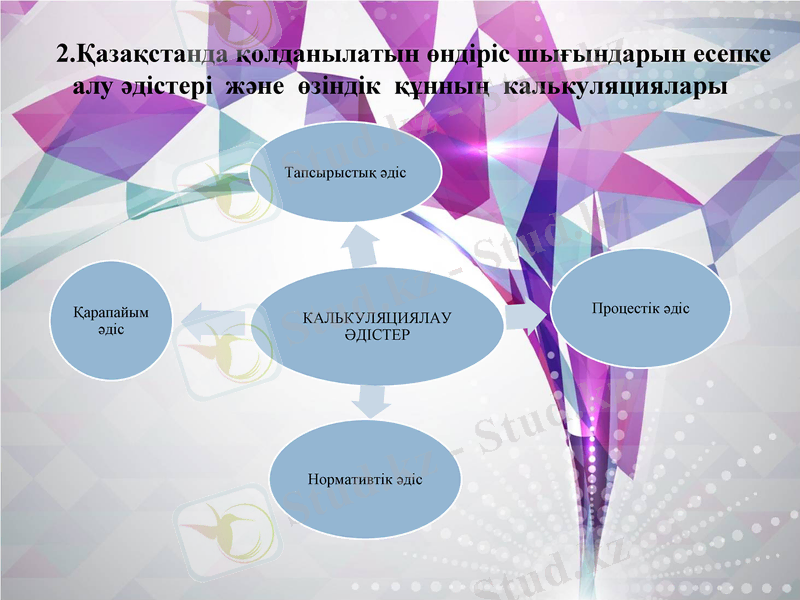 2.Қазақстанда қолданылатын өндіріс шығындарын есепке алу әдістері және өзіндік құнның калькуляциялары

Тапсырыстық әдіс

Қарапайым әдіс

КАЛЬКУЛЯЦИЯЛАУ ӘДІСТЕР

Процестік әдіс

Нормативтік әдіс

Stud.kz - Stud.kz
Stud.kz - Stud.kz
Stud.kz